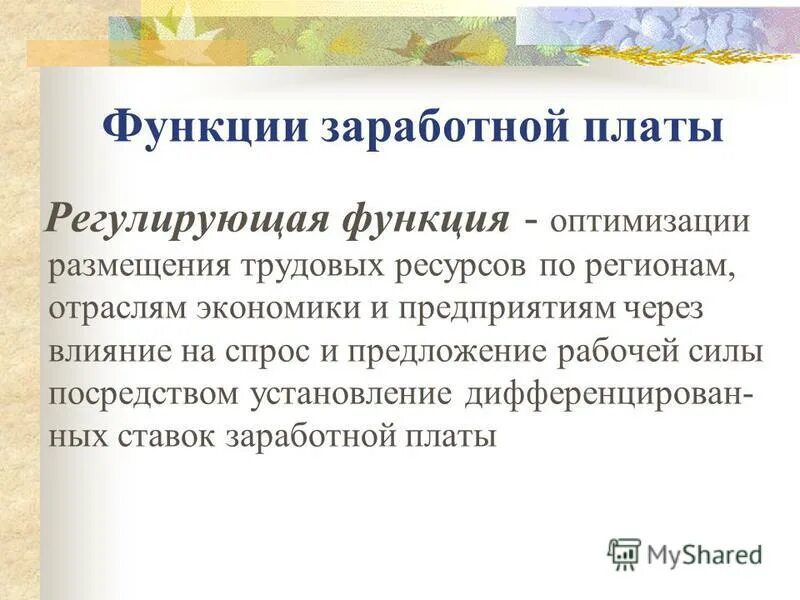 Функции заработной платы

Регулирующая функция - оптимизации размещения трудовых ресурсов по регионам, отраслям экономики и предприятиям через влияние на спрос и предложение рабочей силы посредством установление дифференцированных ставок заработной платы

MyShared